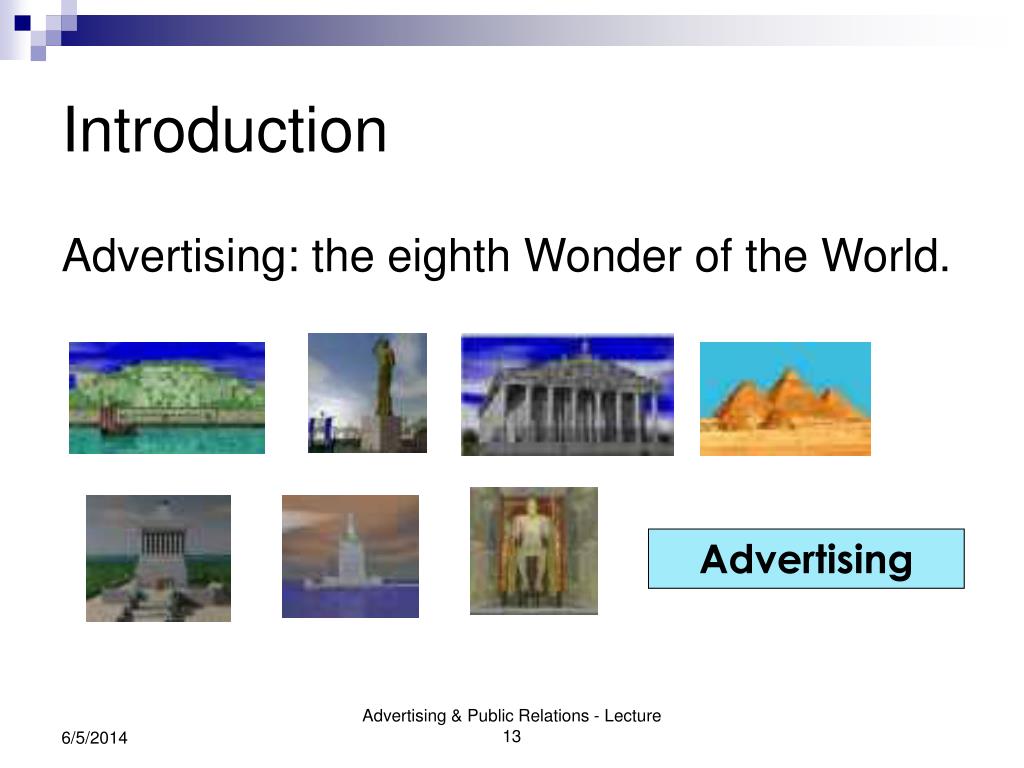 Introduction

Advertising: the eighth Wonder of the World.

Advertising

6/5/2014

Advertising & Public Relations - Lecture 13